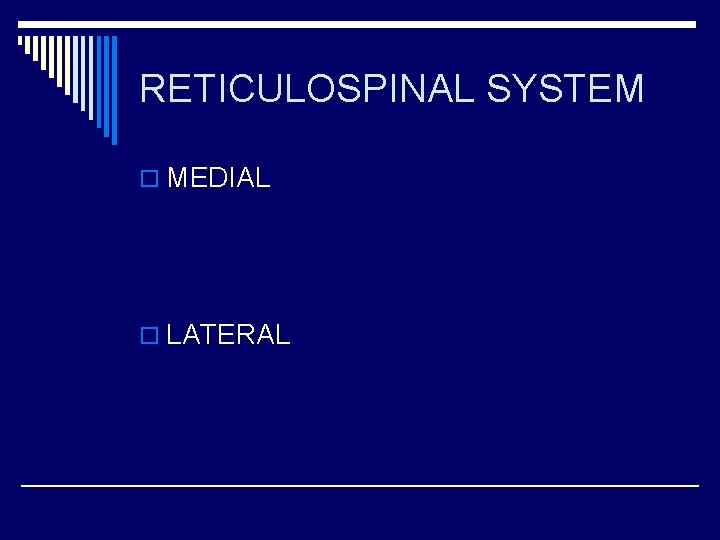 RETICULOSPINAL SYSTEM

MEDIAL

LATERAL